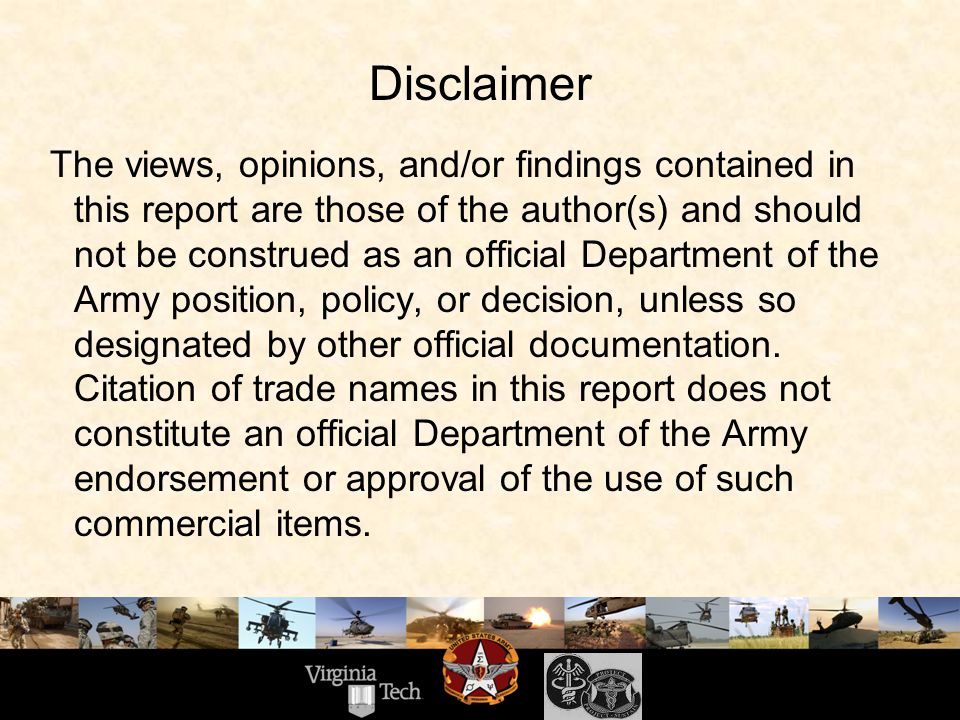 Disclaimer

The views, opinions, and/or findings contained in this report are those of the author(s) and should not be construed as an official Department of the Army position, policy, or decision, unless so designated by other official documentation. Citation of trade names in this report does not constitute an official Department of the Army endorsement or approval of the use of such commercial items.

Virginia Tech

UNITED STATES ARMY